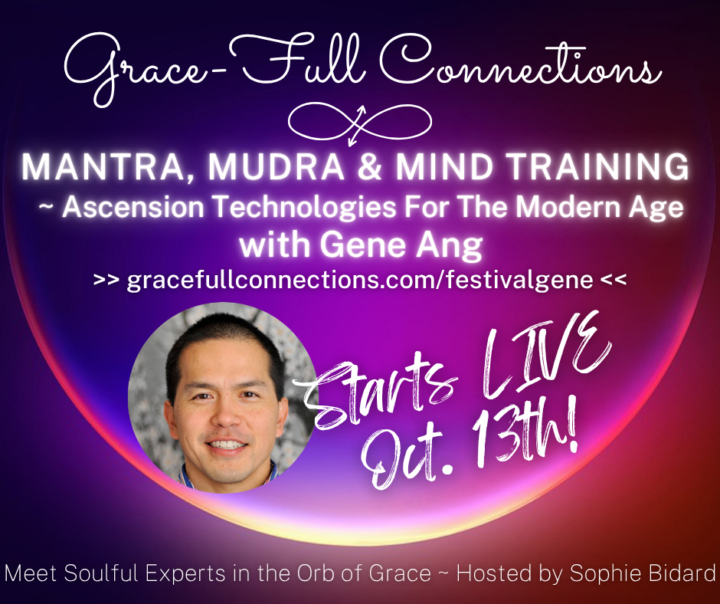 Grace-Full Connections

MANTRA, MUDRA & MIND TRAINING
~ Ascension Technologies For The Modern Age
with Gene Ang
>> gracefullconnections.com/festivalgene <<

Starts LIVE Oct. 13th!

Meet Soulful Experts in the Orb of Grace ~ Hosted by Sophie Bidard